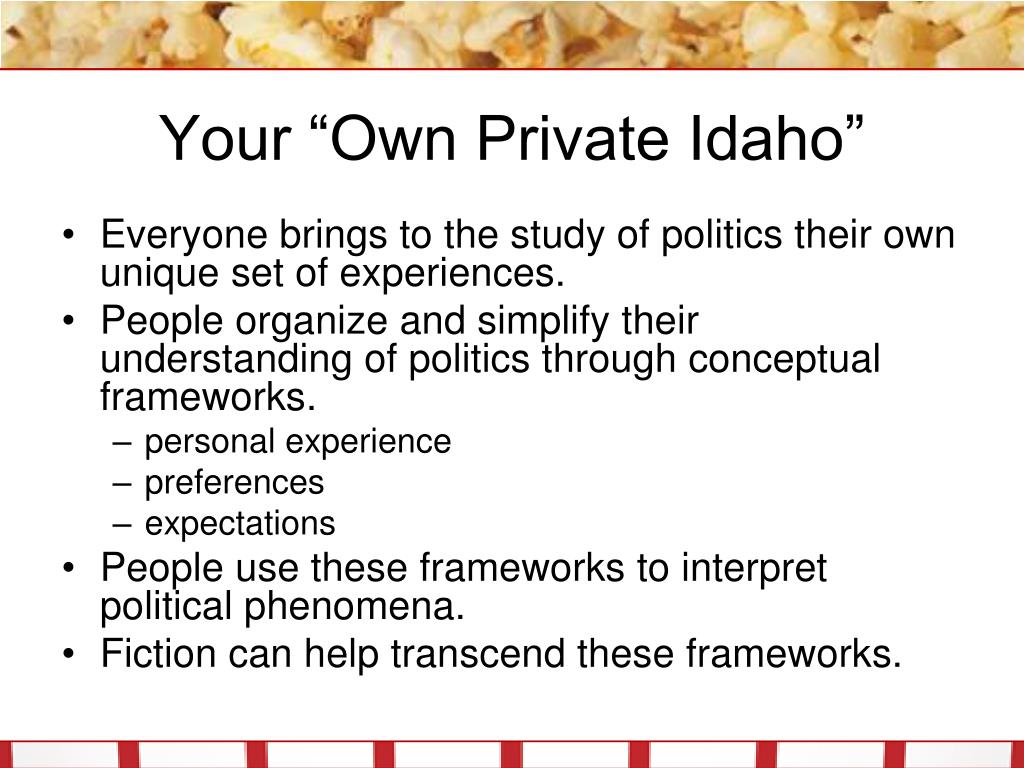 Your “Own Private Idaho”

• Everyone brings to the study of politics their own unique set of experiences.
• People organize and simplify their understanding of politics through conceptual frameworks.
– personal experience
– preferences
– expectations
• People use these frameworks to interpret political phenomena.
• Fiction can help transcend these frameworks.